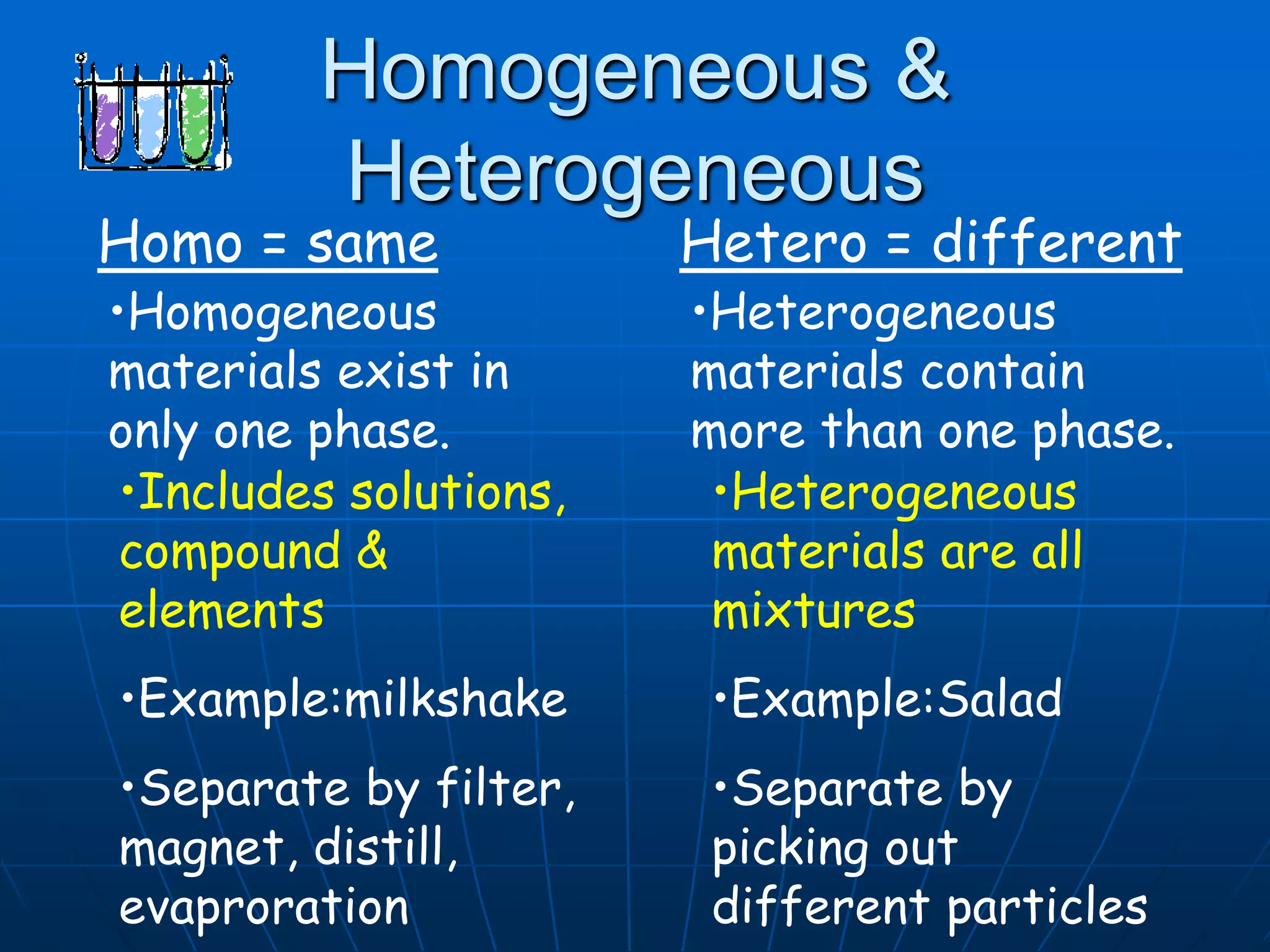 Homogeneous & Heterogeneous

Homo = same

•Homogeneous materials exist in only one phase.

•Includes solutions, compound & elements

•Example:milkshake

•Separate by filter, magnet, distill, evaproration

Hetero = different

•Heterogeneous materials contain more than one phase.

•Heterogeneous materials are all mixtures

•Example:Salad

•Separate by picking out different particles